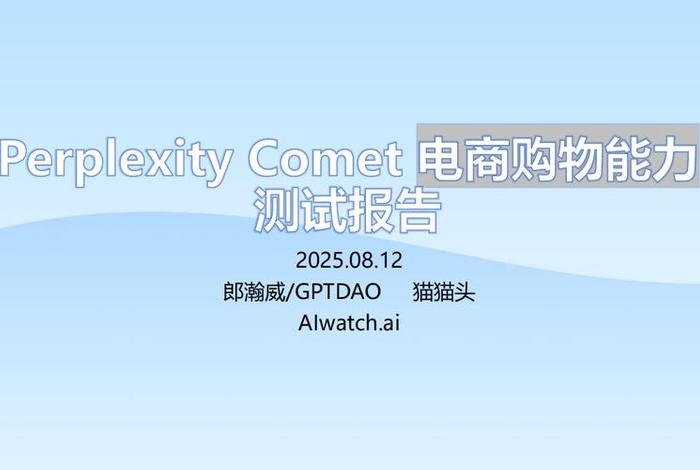 Perplexity Comet 电商购物能力测试报告

2025.08.12

郎瀚威/GPTDAO 猫猫头

AIwatch.ai